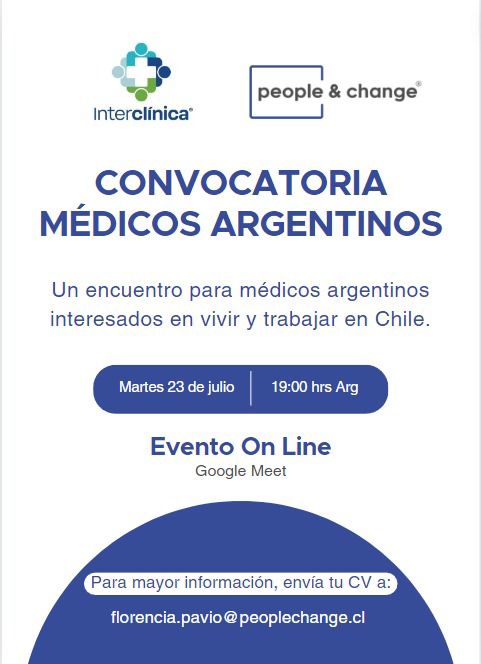 Interclínica®

people & change®

CONVOCATORIA MÉDICOS ARGENTINOS

Un encuentro para médicos argentinos interesados en vivir y trabajar en Chile.

Martes 23 de julio | 19:00 hrs Arg

Evento On Line
Google Meet

Para mayor información, envía tu CV a:

florencia.pavio@peoplechange.cl